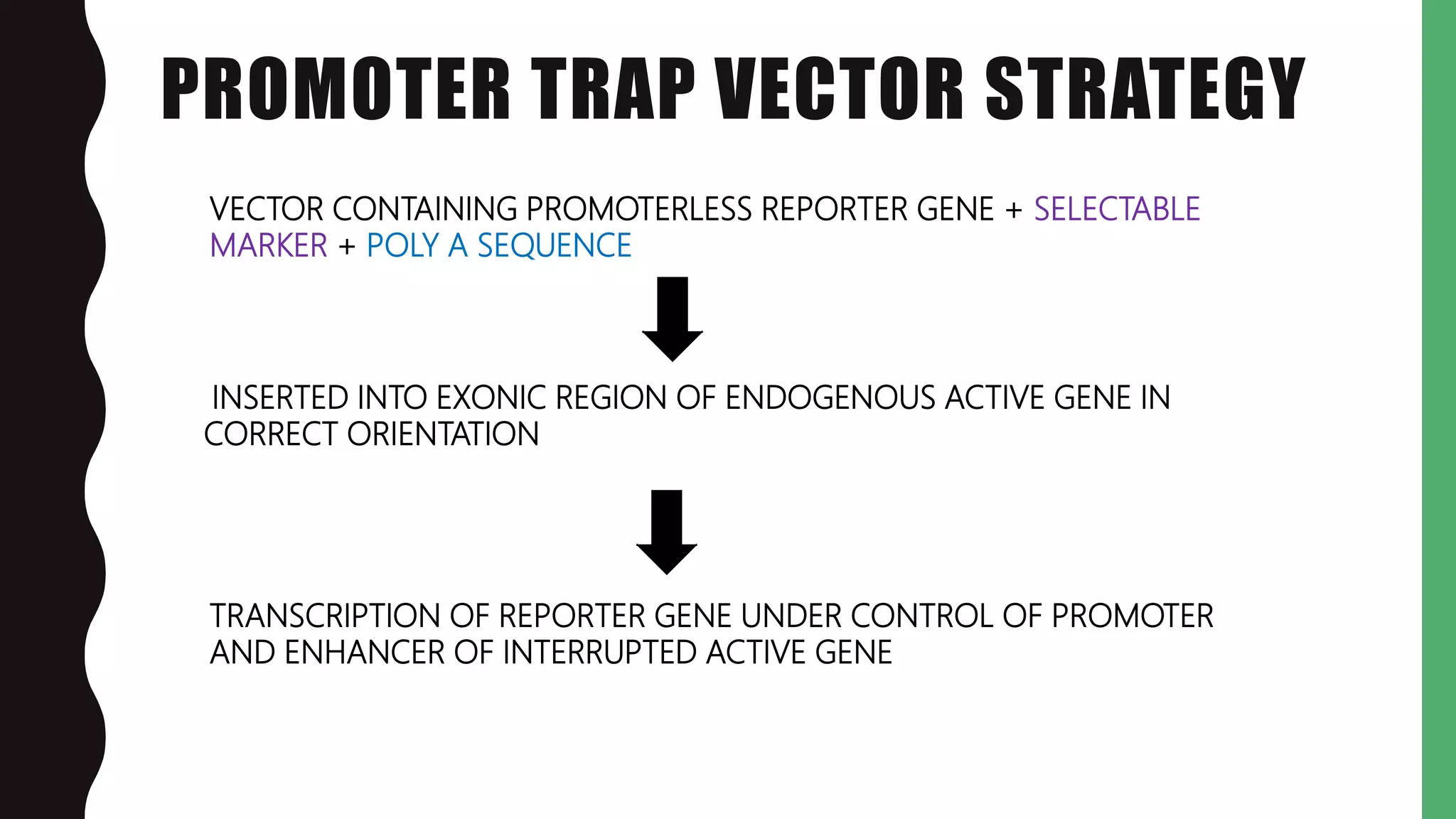 PROMOTER TRAP VECTOR STRATEGY

VECTOR CONTAINING PROMOTERLESS REPORTER GENE + SELECTABLE MARKER + POLY A SEQUENCE

INSERTED INTO EXONIC REGION OF ENDOGENOUS ACTIVE GENE IN CORRECT ORIENTATION

TRANSCRIPTION OF REPORTER GENE UNDER CONTROL OF PROMOTER AND ENHANCER OF INTERRUPTED ACTIVE GENE